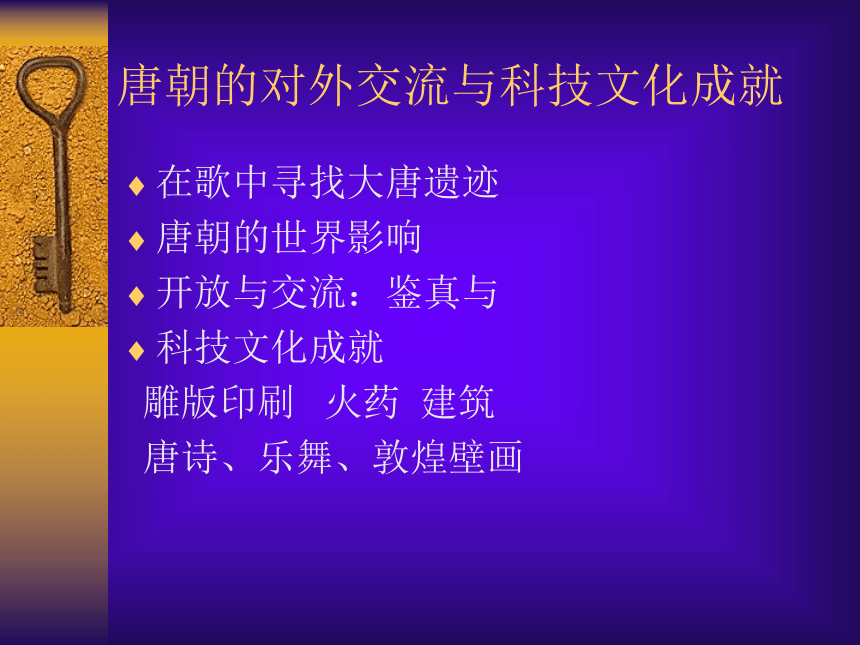 唐朝的对外交流与科技文化成就

♦ 在歌中寻找大唐遗迹
♦ 唐朝的世界影响
♦ 开放与交流：鉴真与
♦ 科技文化成就
雕版印刷　火药　建筑
唐诗、乐舞、敦煌壁画